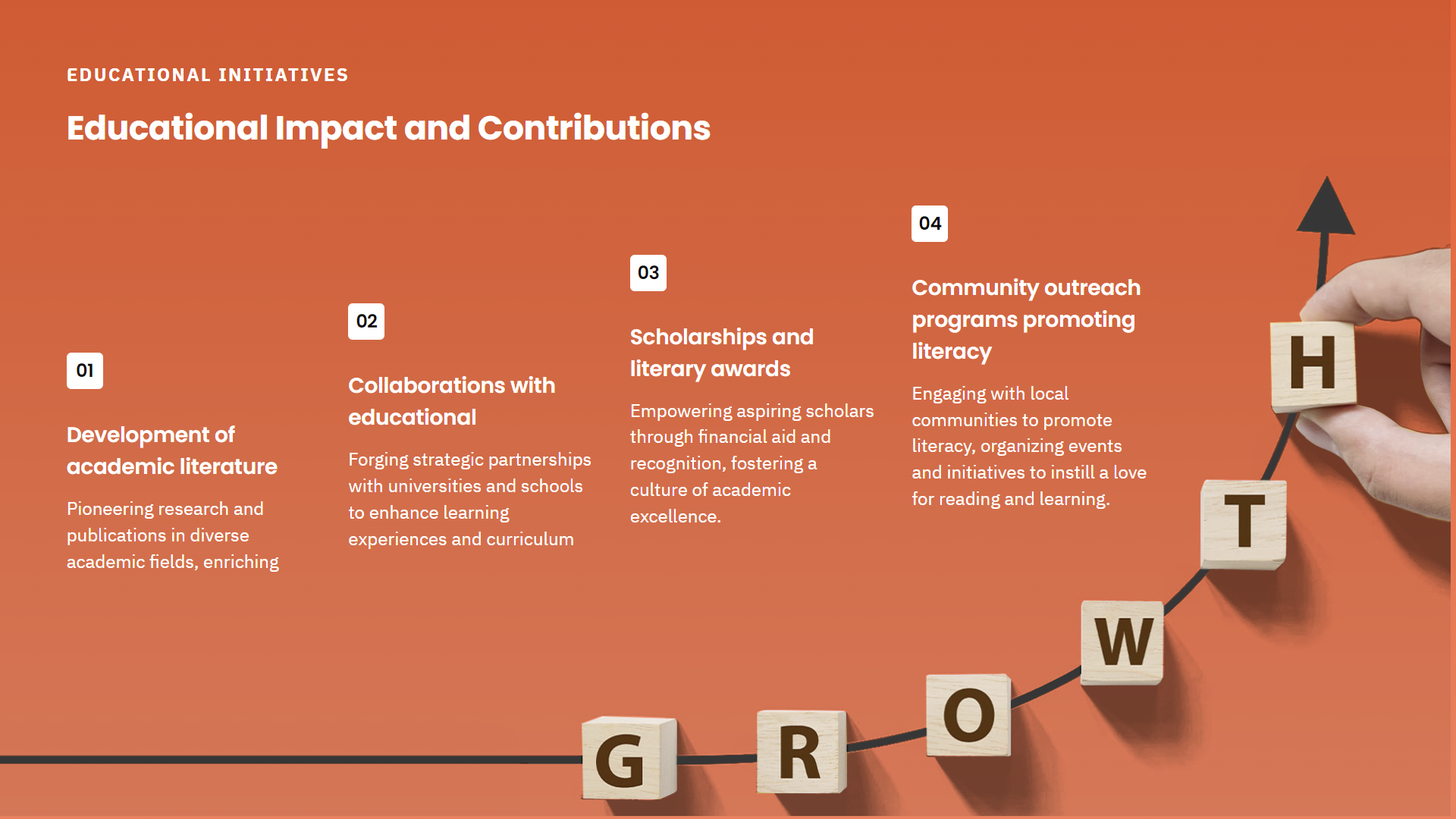 EDUCATIONAL INITIATIVES

Educational Impact and Contributions

01

Development of academic literature

Pioneering research and publications in diverse academic fields, enriching

02

Collaborations with educational

Forging strategic partnerships with universities and schools to enhance learning experiences and curriculum

03

Scholarships and literary awards

Empowering aspiring scholars through financial aid and recognition, fostering a culture of academic excellence.

04

Community outreach programs promoting literacy

Engaging with local communities to promote literacy, organizing events and initiatives to instill a love for reading and learning.

G R O W T H